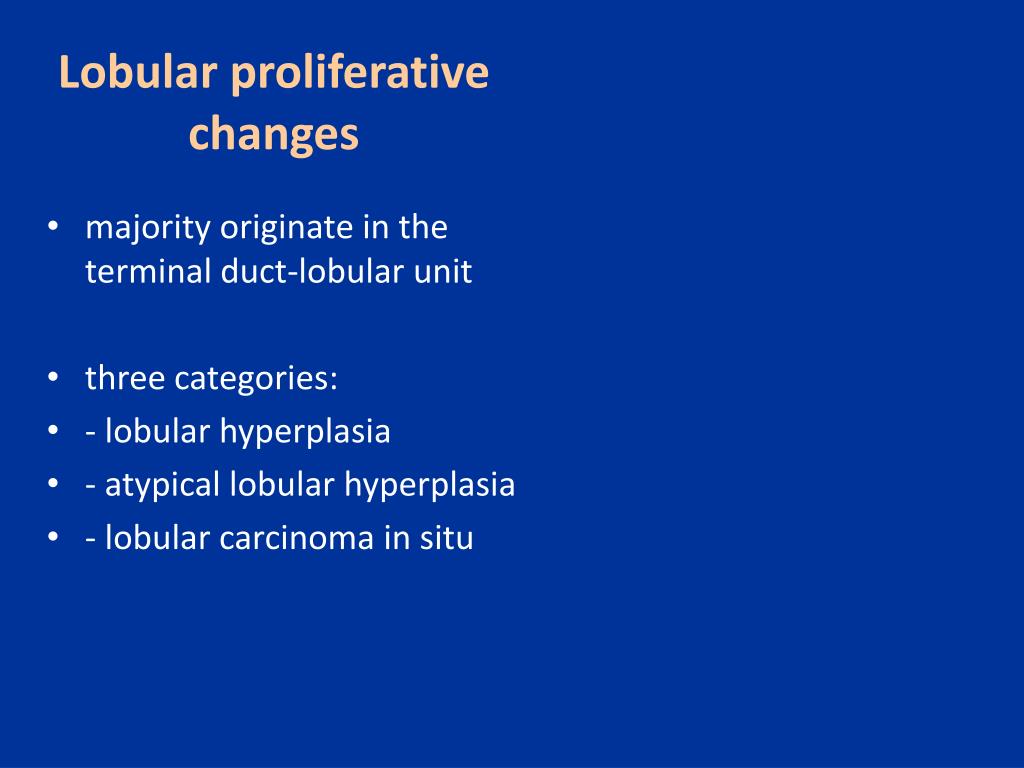 Lobular proliferative changes

• majority originate in the terminal duct-lobular unit

• three categories:
• - lobular hyperplasia
• - atypical lobular hyperplasia
• - lobular carcinoma in situ